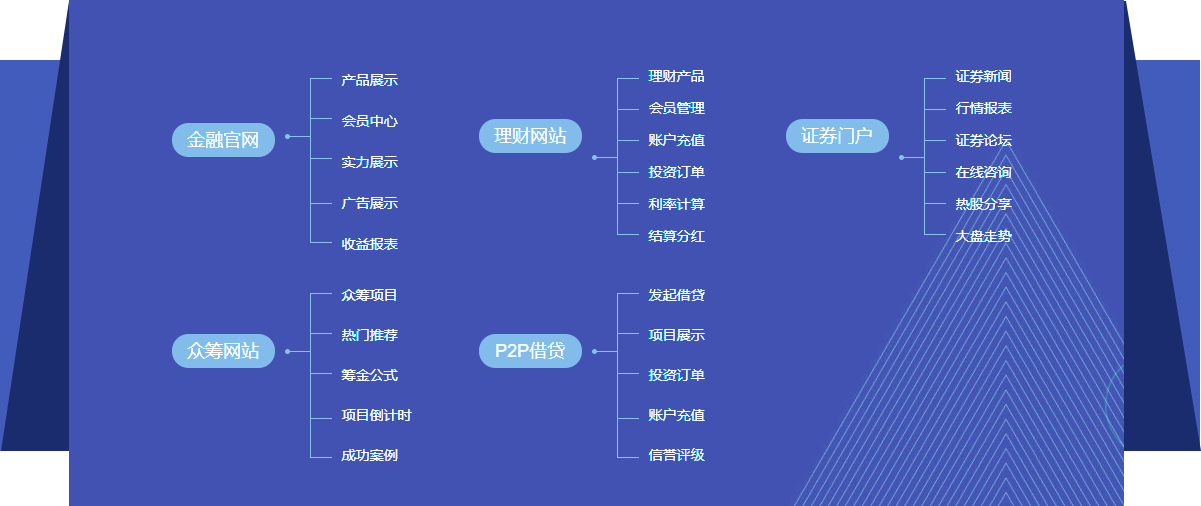 金融官网
产品展示
会员中心
实力展示
广告展示
收益报表

理财网站
理财产品
会员管理
账户充值
投资订单
利率计算
结算分红

证券门户
证券新闻
行情报表
证券论坛
在线咨询
热股分享
大盘走势

众筹网站
众筹项目
热门推荐
筹金公式
项目倒计时
成功案例

P2P借贷
发起借贷
项目展示
投资订单
账户充值
信誉评级